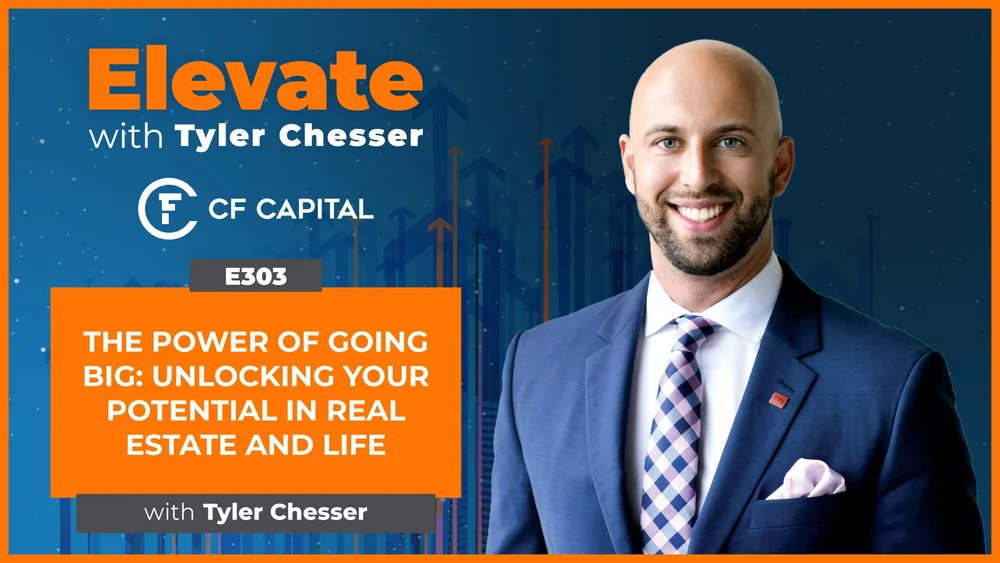 Elevate
with Tyler Chesser

CF CAPITAL

E303

THE POWER OF GOING BIG: UNLOCKING YOUR POTENTIAL IN REAL ESTATE AND LIFE

with Tyler Chesser